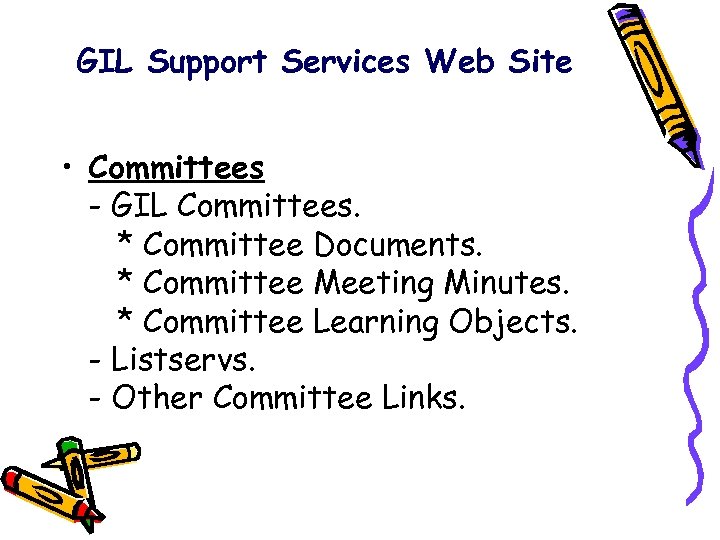 GIL Support Services Web Site

• Committees
- GIL Committees.
* Committee Documents.
* Committee Meeting Minutes.
* Committee Learning Objects.
- Listservs.
- Other Committee Links.